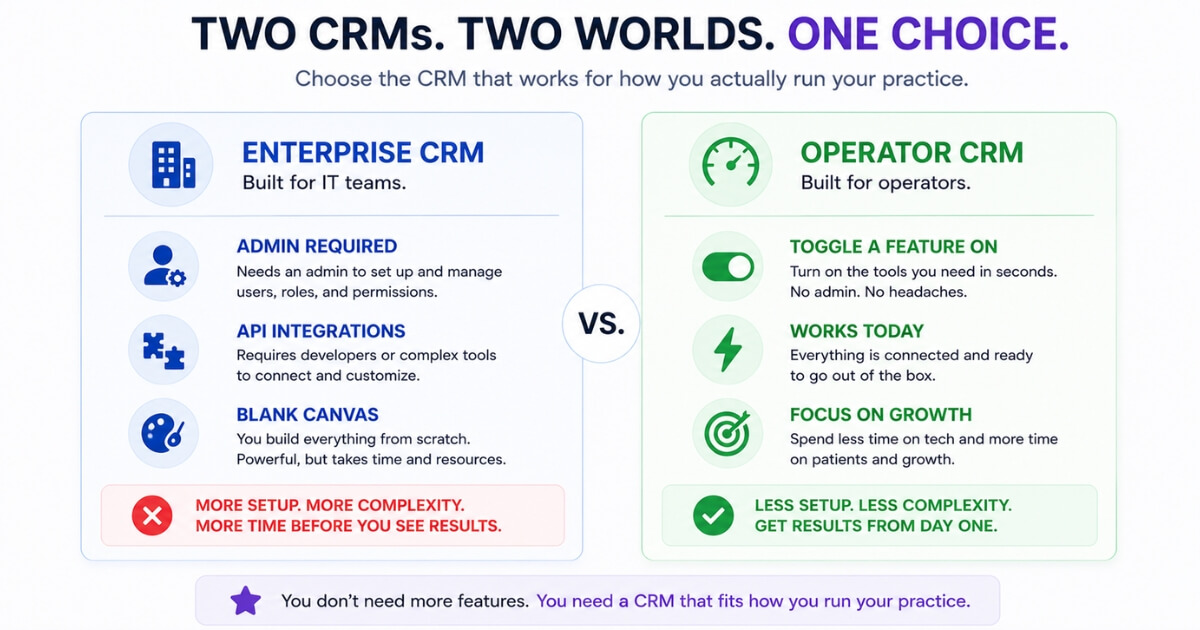 TWO CRMs. TWO WORLDS. ONE CHOICE.

Choose the CRM that works for how you actually run your practice.

ENTERPRISE CRM
Built for IT teams.

ADMIN REQUIRED
Needs an admin to set up and manage users, roles, and permissions.

API INTEGRATIONS
Requires developers or complex tools to connect and customize.

BLANK CANVAS
You build everything from scratch. Powerful, but takes time and resources.

MORE SETUP. MORE COMPLEXITY.
MORE TIME BEFORE YOU SEE RESULTS.

VS.

OPERATOR CRM
Built for operators.

TOGGLE A FEATURE ON
Turn on the tools you need in seconds. No admin. No headaches.

WORKS TODAY
Everything is connected and ready to go out of the box.

FOCUS ON GROWTH
Spend less time on tech and more time on patients and growth.

LESS SETUP. LESS COMPLEXITY.
GET RESULTS FROM DAY ONE.

You don't need more features. You need a CRM that fits how you run your practice.